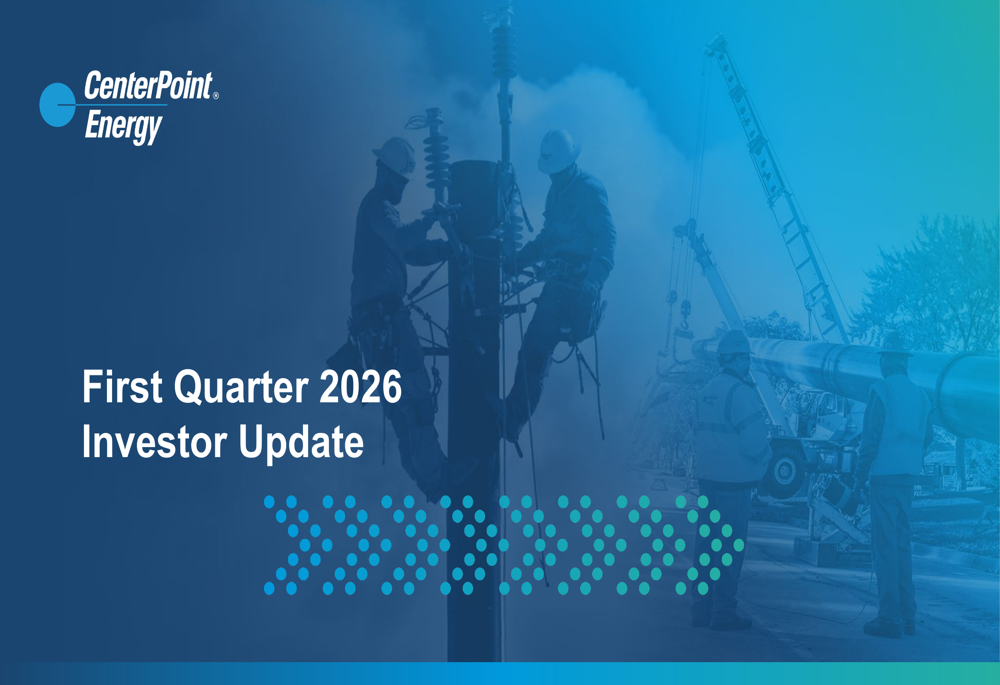 CenterPoint® Energy

First Quarter 2026 Investor Update